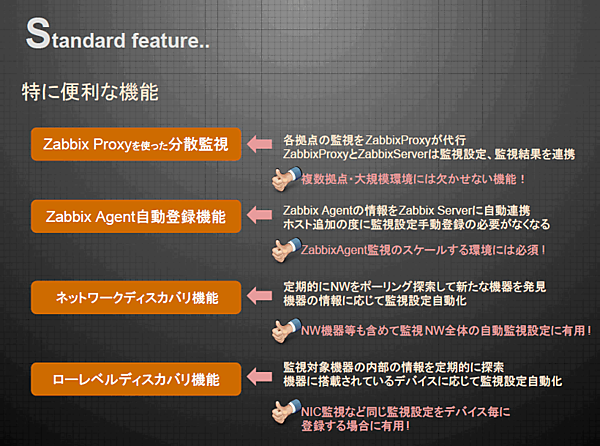 Standard feature..

特に便利な機能

Zabbix Proxyを使った分散監視

各拠点の監視をZabbixProxyが代行
ZabbixProxyとZabbixServerは監視設定、監視結果を連携

複数拠点・大規模環境には欠かせない機能！

Zabbix Agent自動登録機能

Zabbix Agentの情報をZabbix Serverに自動連携
ホスト追加の度に監視設定手動登録の必要がなくなる

ZabbixAgent監視のスケールする環境には必須！

ネットワークディスカバリ機能

定期的にNWをポーリング探索して新たな機器を発見
機器の情報に応じて監視設定自動化

NW機器等も含めて監視NW全体の自動監視設定に有用！

ローレベルディスカバリ機能

監視対象機器の内部の情報を定期的に探索
機器に搭載されているデバイスに応じて監視設定自動化

NIC監視など同じ監視設定をデバイス毎に
登録する場合に有用！